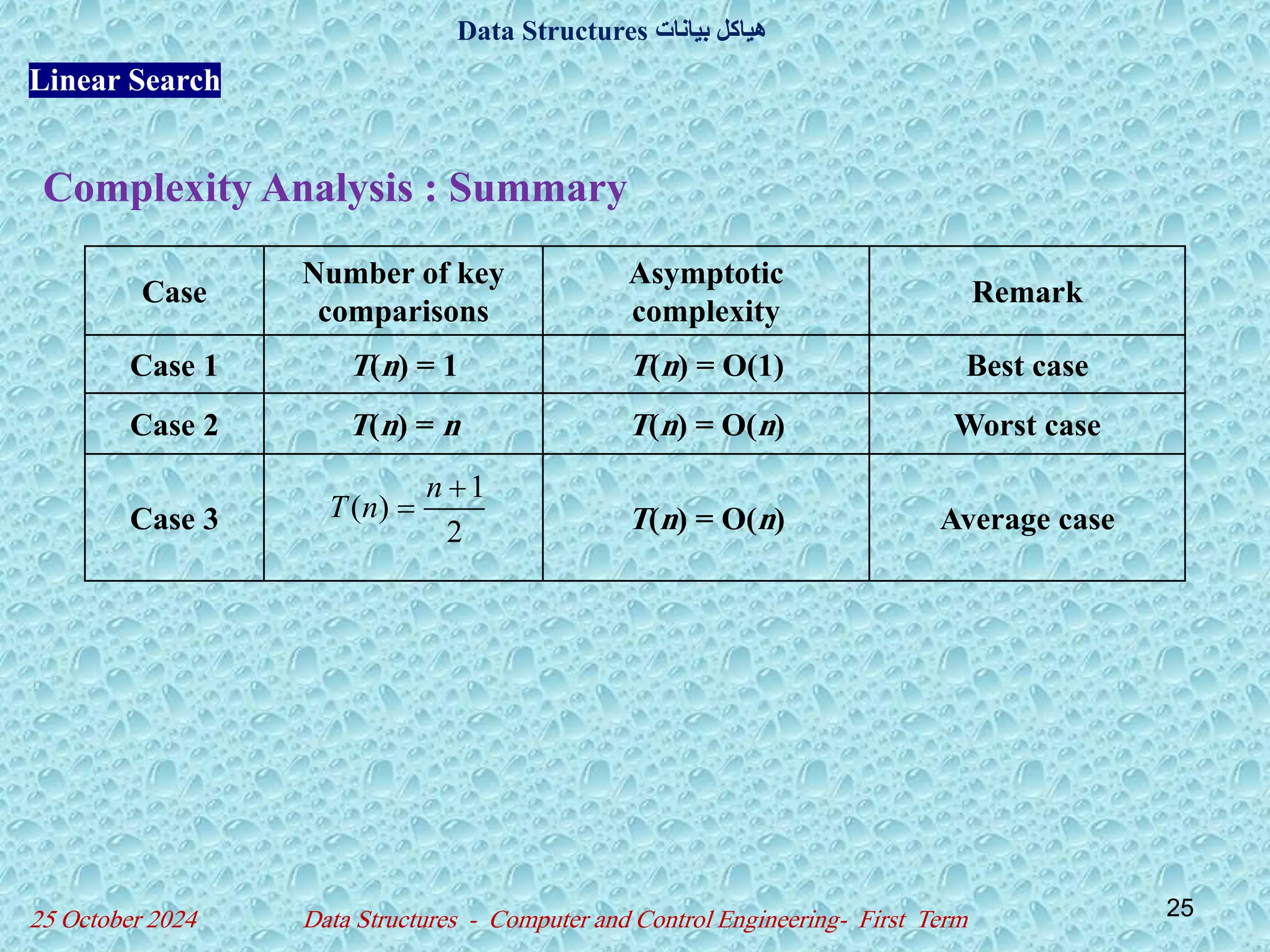 Data Structures هياكل بيانات

Linear Search

Complexity Analysis : Summary

| Case | Number of key comparisons | Asymptotic complexity | Remark |
|---|---|---|---|
| Case 1 | $T(n) = 1$ | $T(n) = O(1)$ | Best case |
| Case 2 | $T(n) = n$ | $T(n) = O(n)$ | Worst case |
| Case 3 | $T(n) = \frac{n+1}{2}$ | $T(n) = O(n)$ | Average case |

25 October 2024 Data Structures - Computer and Control Engineering- First Term 25